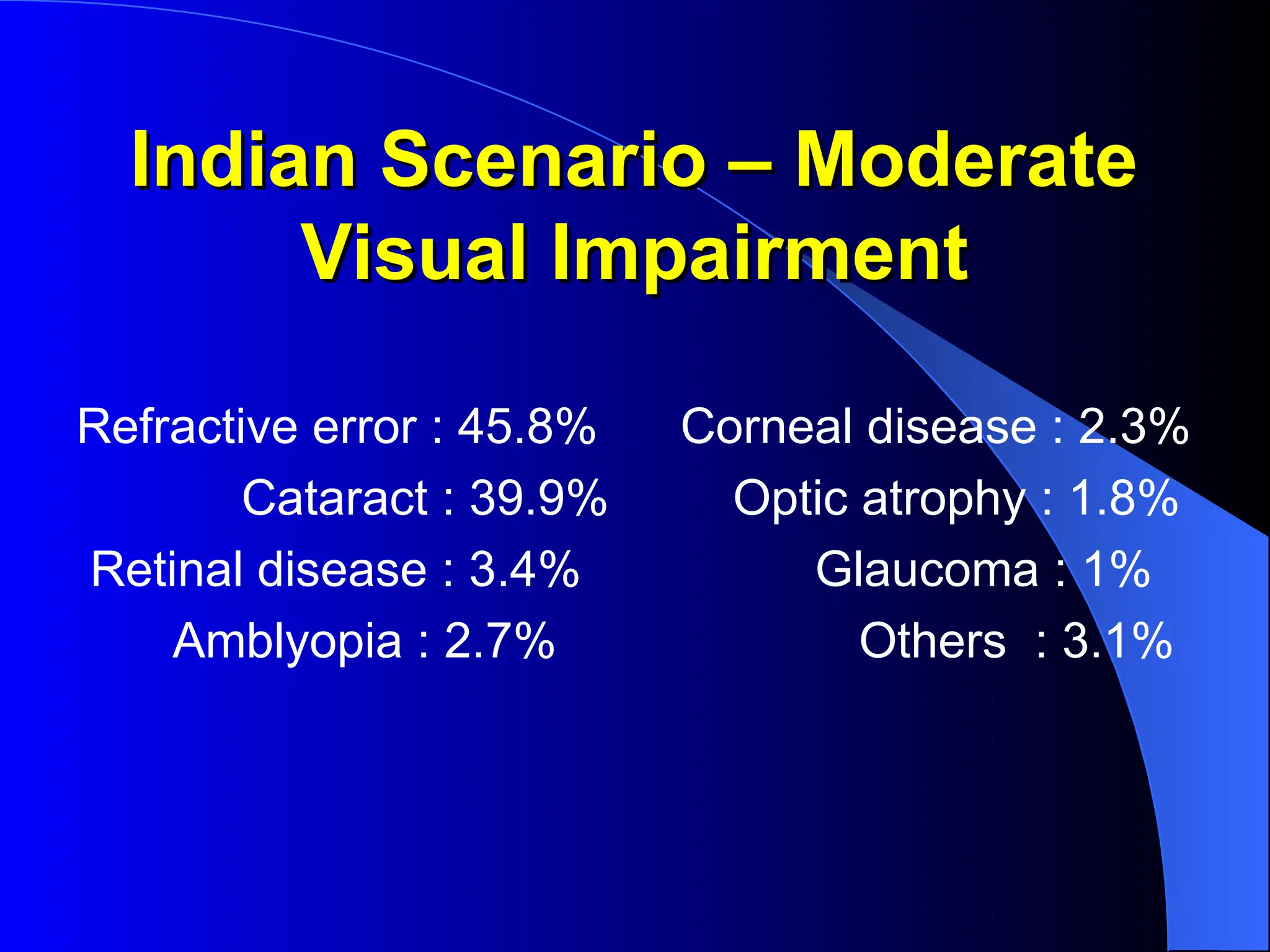 Indian Scenario – Moderate Visual Impairment

Refractive error : 45.8%
Cataract : 39.9%
Retinal disease : 3.4%
Amblyopia : 2.7%

Corneal disease : 2.3%
Optic atrophy : 1.8%
Glaucoma : 1%
Others : 3.1%